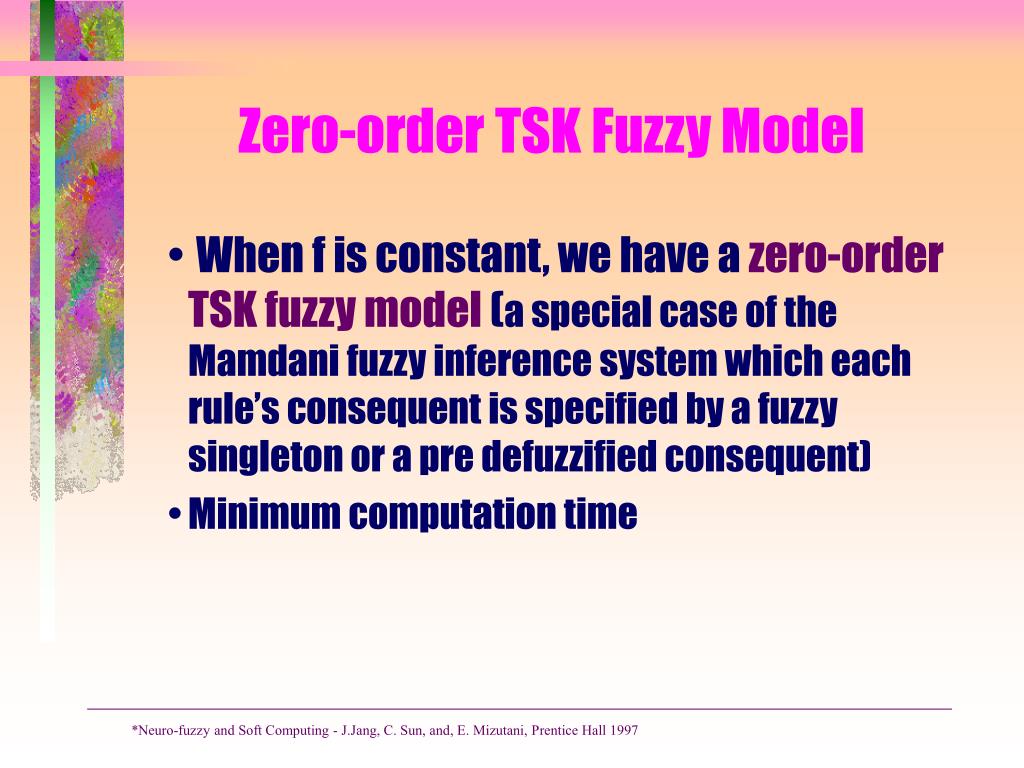 Zero-order TSK Fuzzy Model

• When f is constant, we have a zero-order TSK fuzzy model (a special case of the Mamdani fuzzy inference system which each rule's consequent is specified by a fuzzy singleton or a pre defuzzified consequent)

• Minimum computation time

*Neuro-fuzzy and Soft Computing - J.Jang, C. Sun, and, E. Mizutani, Prentice Hall 1997